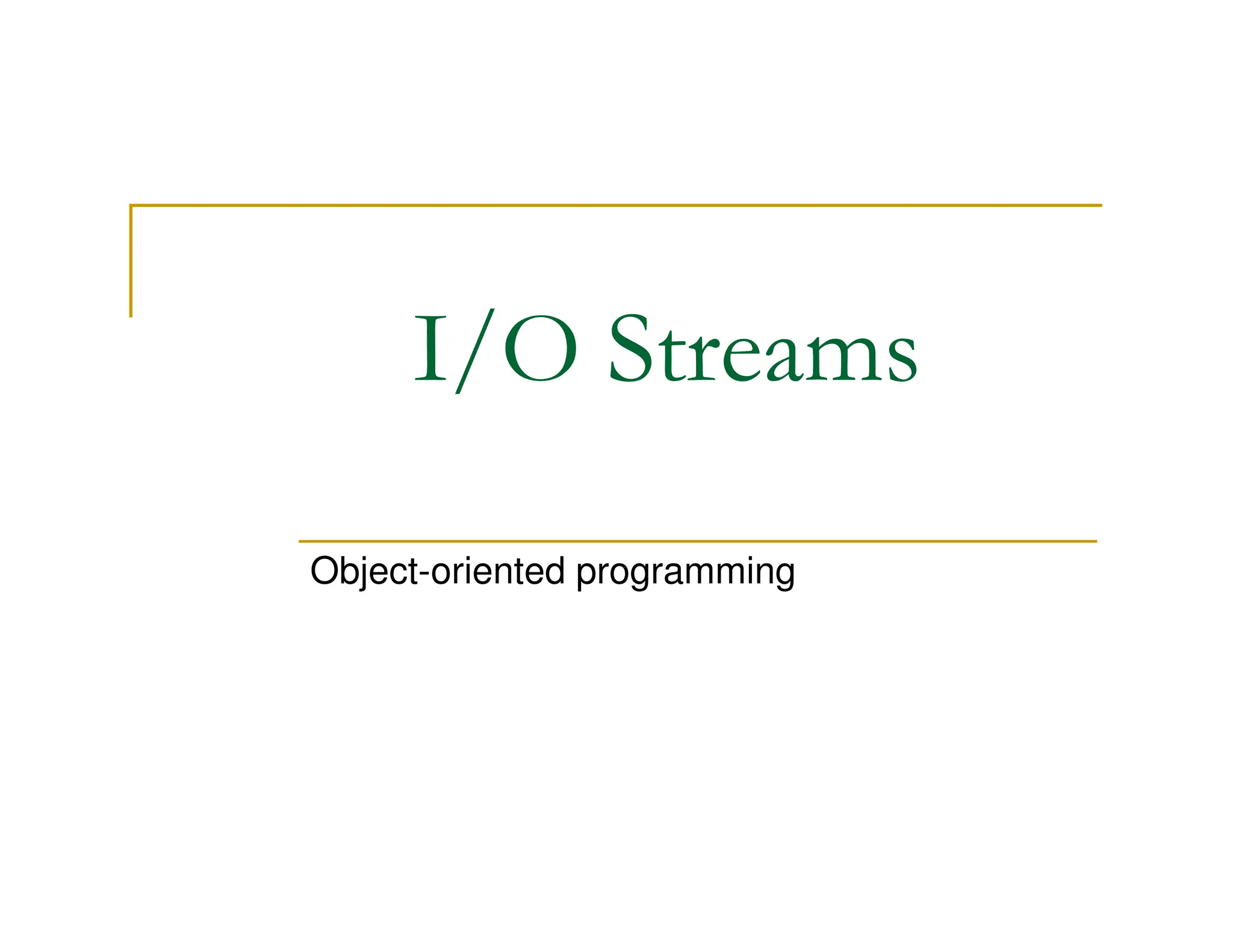 I/O Streams

Object-oriented programming